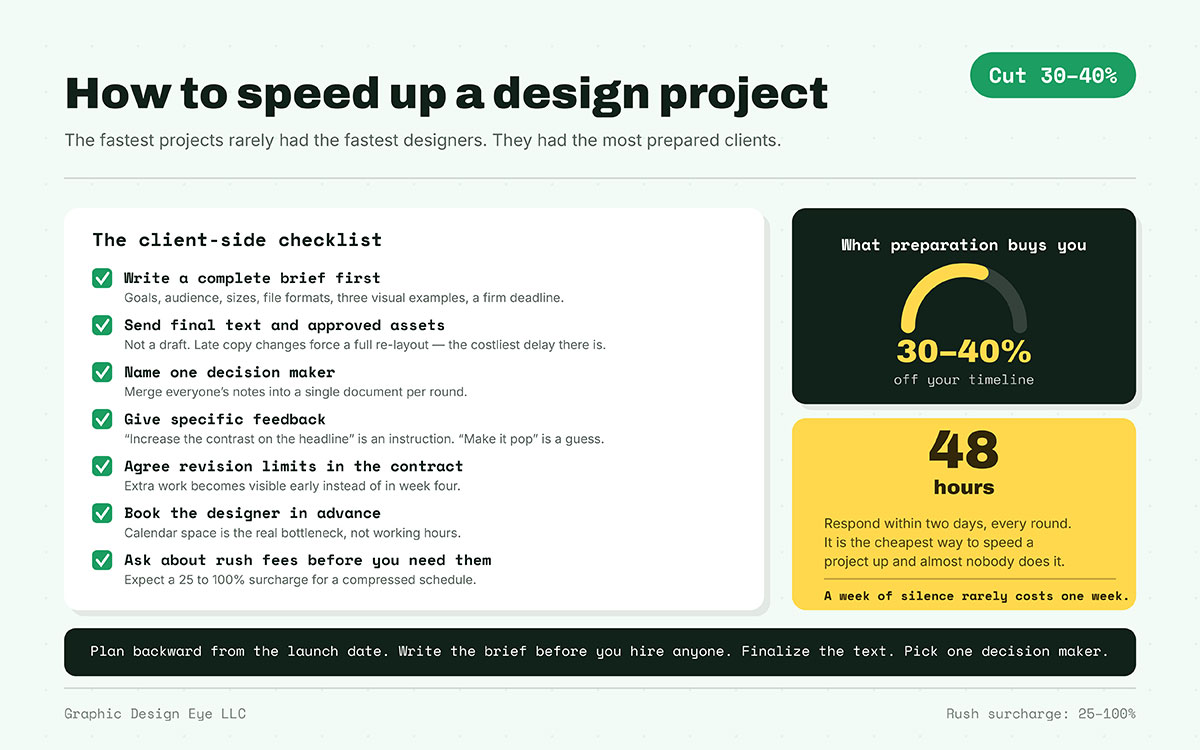 How to speed up a design project

Cut 30–40%

The fastest projects rarely had the fastest designers. They had the most prepared clients.

The client-side checklist

Write a complete brief first
Goals, audience, sizes, file formats, three visual examples, a firm deadline.

Send final text and approved assets
Not a draft. Late copy changes force a full re-layout — the costliest delay there is.

Name one decision maker
Merge everyone's notes into a single document per round.

Give specific feedback
"Increase the contrast on the headline" is an instruction. "Make it pop" is a guess.

Agree revision limits in the contract
Extra work becomes visible early instead of in week four.

Book the designer in advance
Calendar space is the real bottleneck, not working hours.

Ask about rush fees before you need them
Expect a 25 to 100% surcharge for a compressed schedule.

What preparation buys you

30–40%
off your timeline

48
hours

Respond within two days, every round. It is the cheapest way to speed a project up and almost nobody does it.

A week of silence rarely costs one week.

Plan backward from the launch date. Write the brief before you hire anyone. Finalize the text. Pick one decision maker.

Graphic Design Eye LLC

Rush surcharge: 25–100%